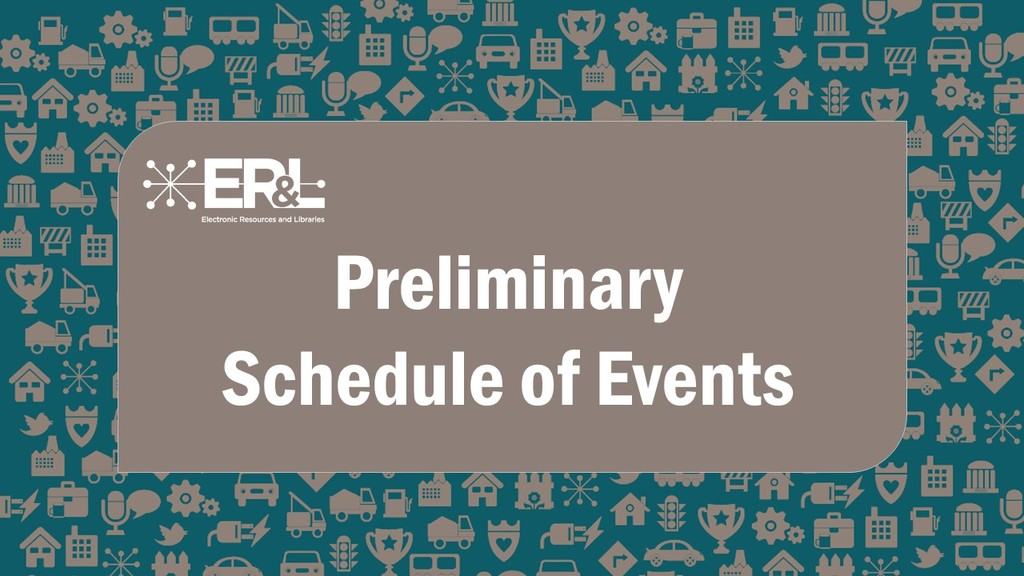 ER&L
Electronic Resources and Libraries

Preliminary
Schedule of Events